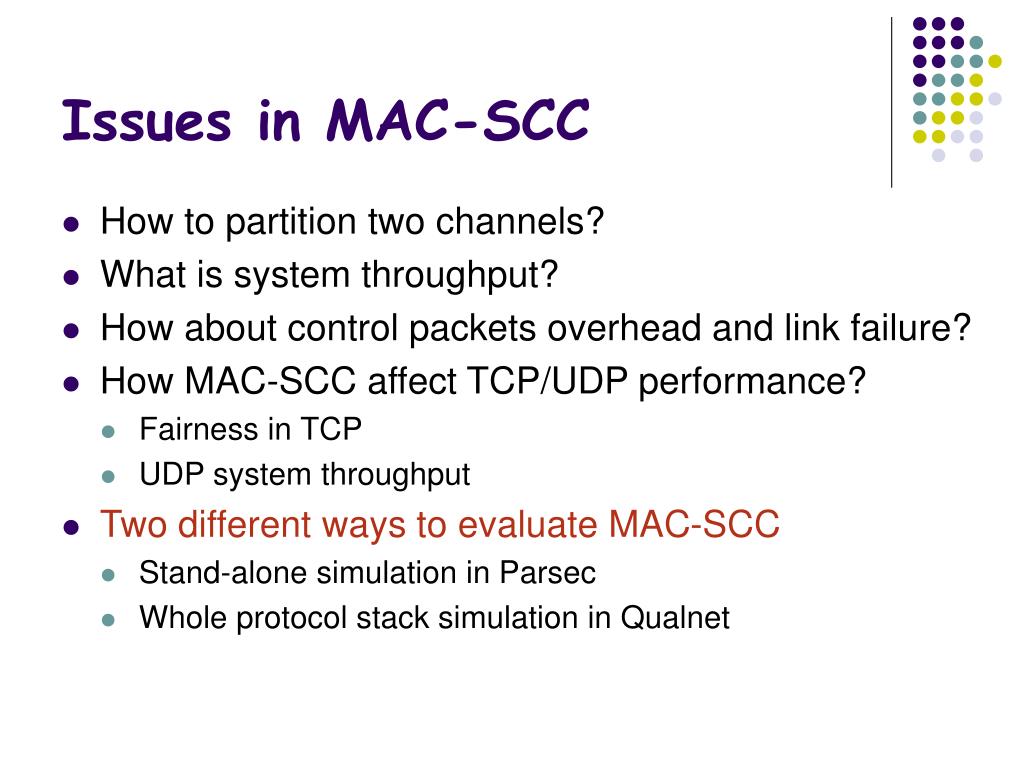 Issues in MAC-SCC

- How to partition two channels?
- What is system throughput?
- How about control packets overhead and link failure?
- How MAC-SCC affect TCP/UDP performance?
  - Fairness in TCP
  - UDP system throughput
- Two different ways to evaluate MAC-SCC
  - Stand-alone simulation in Parsec
  - Whole protocol stack simulation in Qualnet